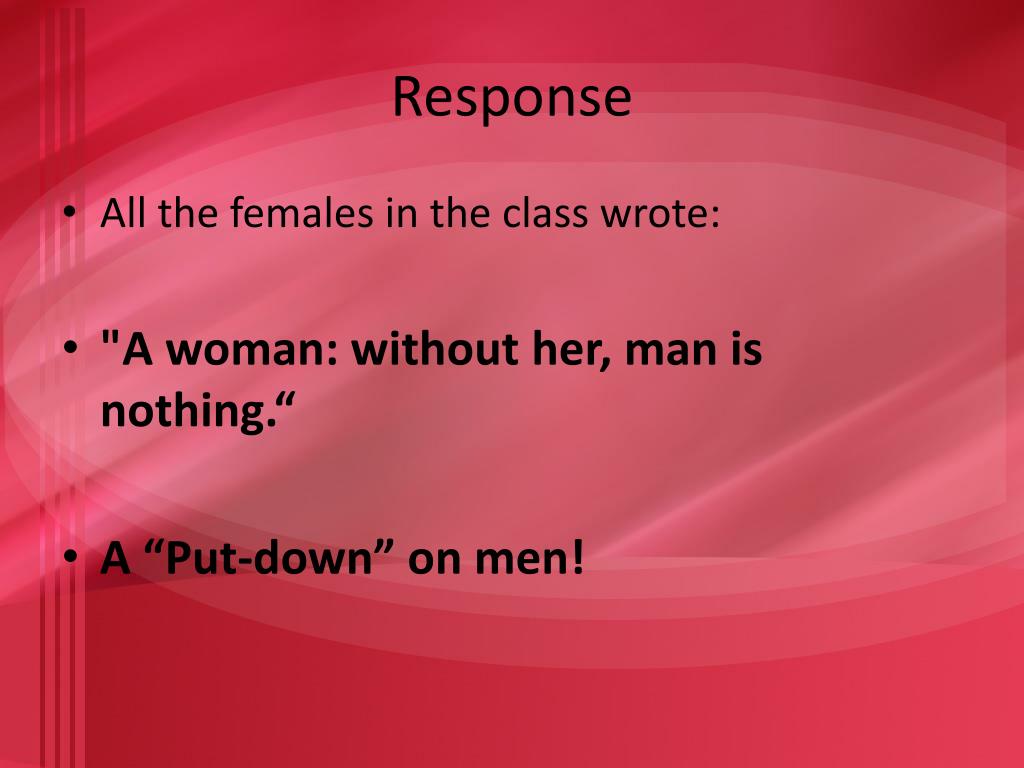 Response

• All the females in the class wrote:

• "A woman: without her, man is nothing.“

• A “Put-down” on men!